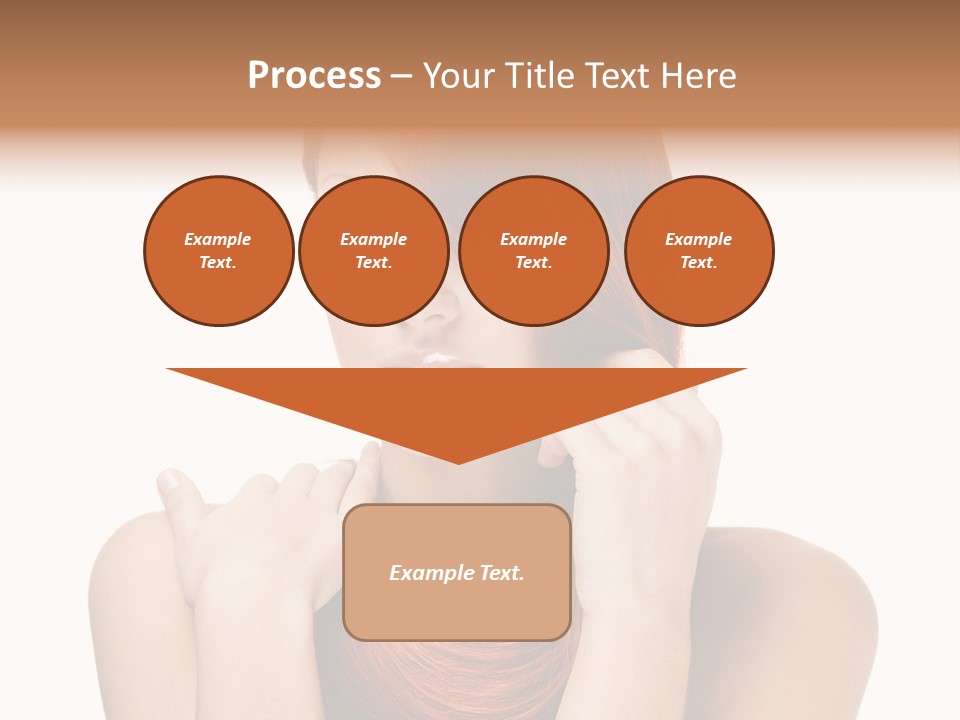 Process – Your Title Text Here

Example Text.

Example Text.

Example Text.

Example Text.

Example Text.